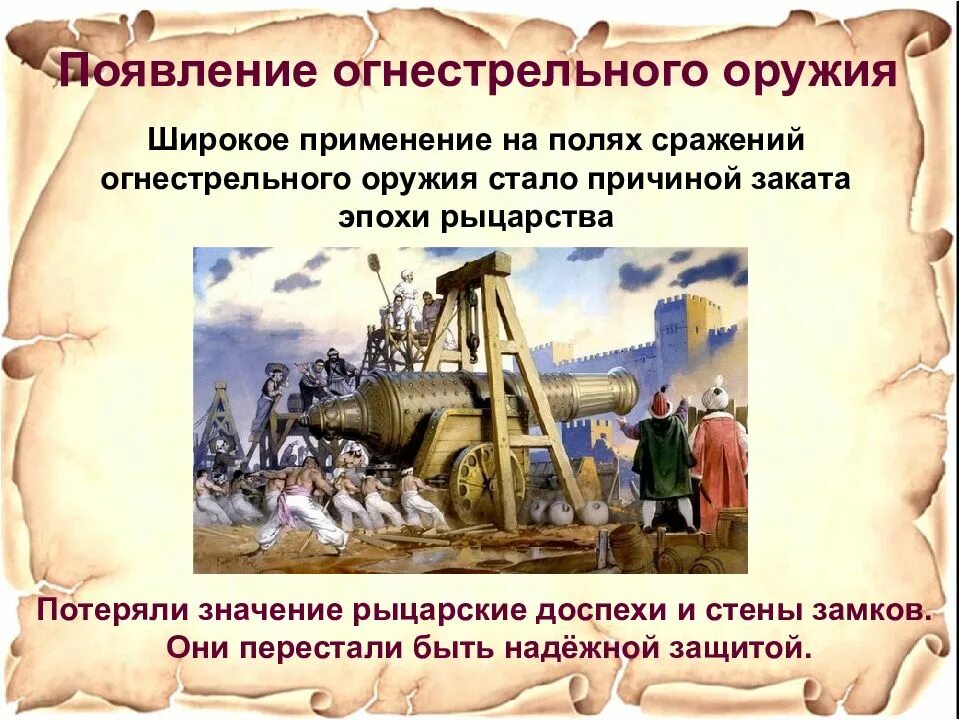 Появление огнестрельного оружия

Широкое применение на полях сражений огнестрельного оружия стало причиной заката эпохи рыцарства

Потеряли значение рыцарские доспехи и стены замков. Они перестали быть надёжной защитой.